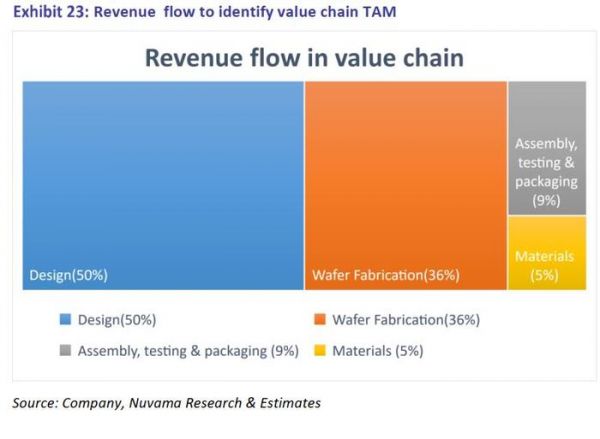 Exhibit 23: Revenue flow to identify value chain TAM

Revenue flow in value chain

Design(50%)

Wafer Fabrication(36%)

Assembly, testing & packaging (9%)

Materials (5%)

Design(50%)

Wafer Fabrication(36%)

Assembly, testing & packaging (9%)

Materials (5%)

Source: Company, Nuvama Research & Estimates